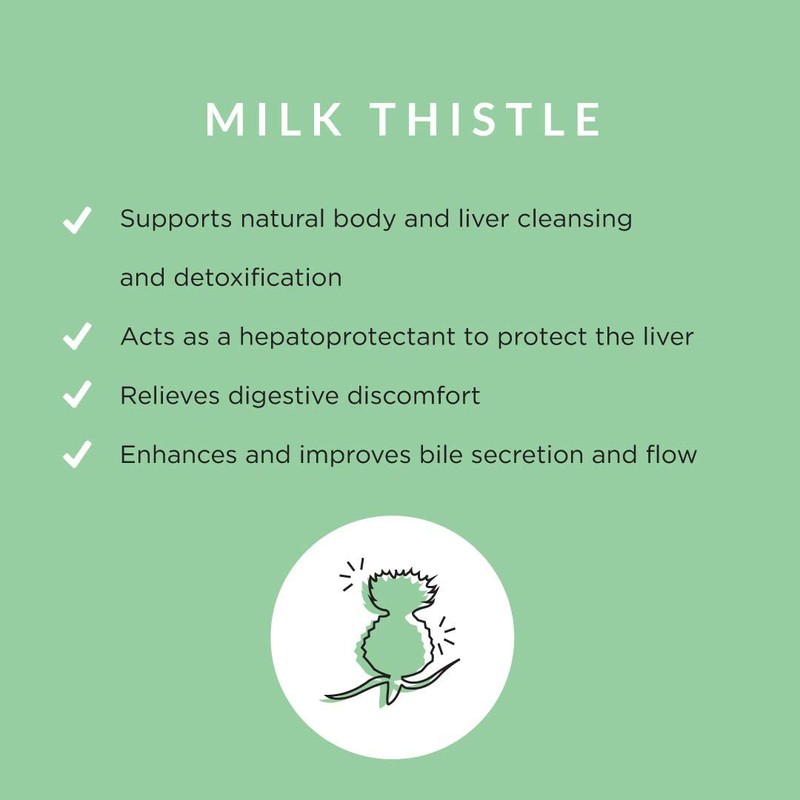 MILK THISTLE

✓ Supports natural body and liver cleansing and detoxification

✓ Acts as a hepatoprotectant to protect the liver

✓ Relieves digestive discomfort

✓ Enhances and improves bile secretion and flow